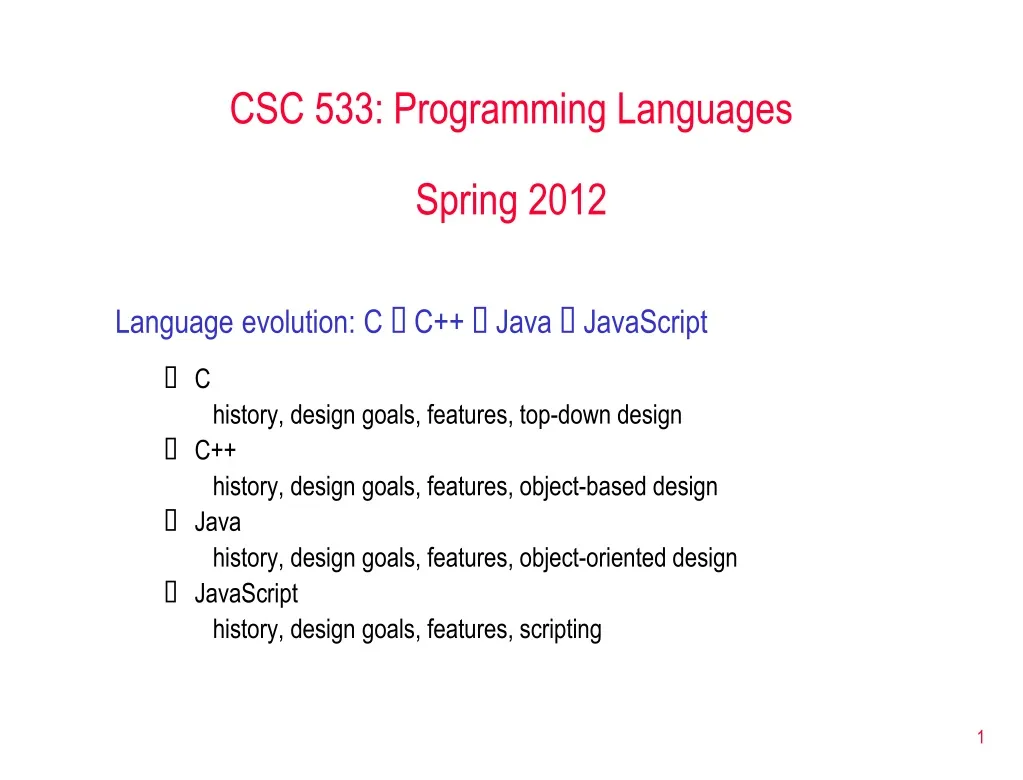 CSC 533: Programming Languages

Spring 2012

Language evolution: C  C++  Java  JavaScript

 C
history, design goals, features, top-down design
 C++
history, design goals, features, object-based design
 Java
history, design goals, features, object-oriented design
 JavaScript
history, design goals, features, scripting

1